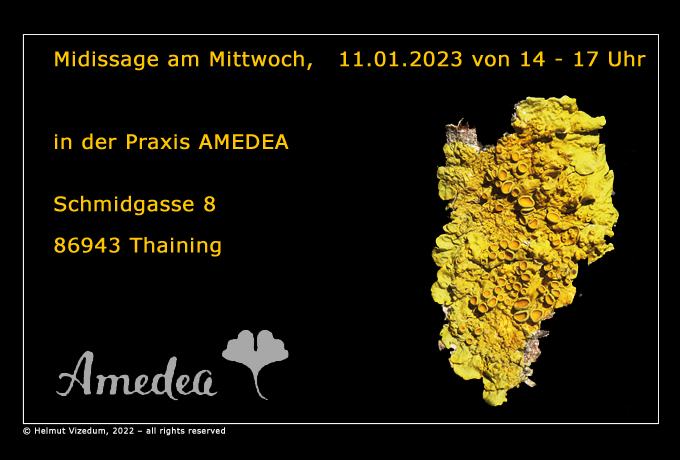 Midissage am Mittwoch, 11.01.2023 von 14 - 17 Uhr

in der Praxis AMEDEA

Schmidgasse 8

86943 Thaining

Amedea

© Helmut Vizedum, 2022 – all rights reserved